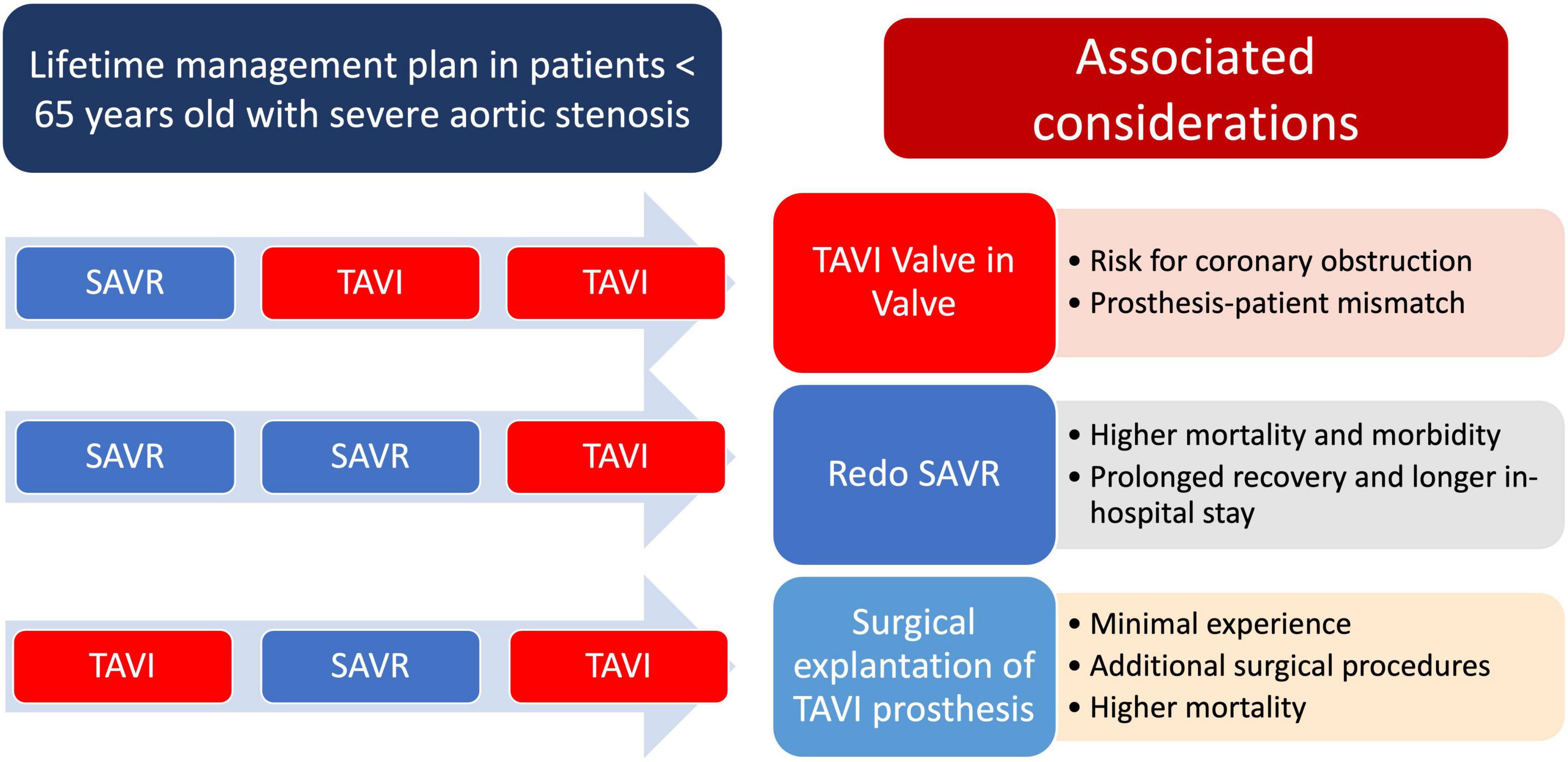 Lifetime management plan in patients < 65 years old with severe aortic stenosis

SAVR TAVI TAVI

SAVR SAVR TAVI

TAVI SAVR TAVI

Associated considerations

TAVI Valve in Valve

• Risk for coronary obstruction
• Prosthesis-patient mismatch

Redo SAVR

• Higher mortality and morbidity
• Prolonged recovery and longer in-hospital stay

Surgical explantation of TAVI prosthesis

• Minimal experience
• Additional surgical procedures
• Higher mortality